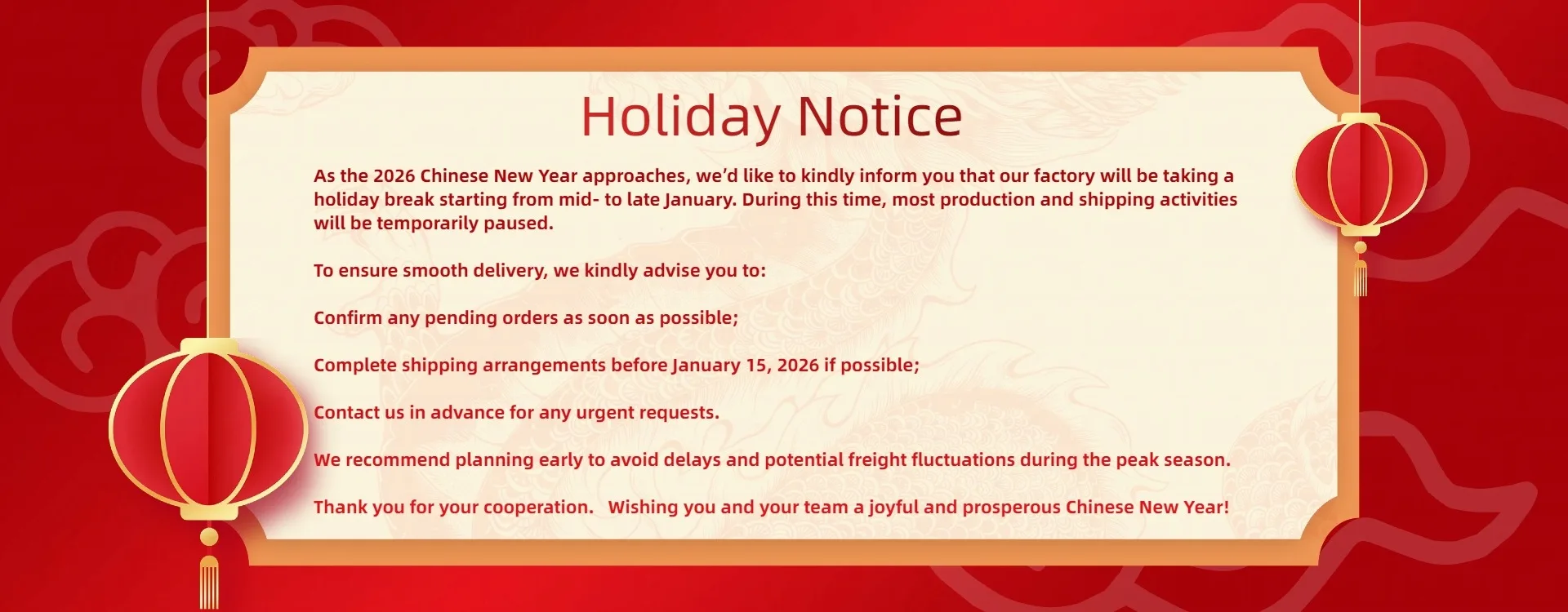 Holiday Notice

As the 2026 Chinese New Year approaches, we'd like to kindly inform you that our factory will be taking a holiday break starting from mid- to late January. During this time, most production and shipping activities will be temporarily paused.

To ensure smooth delivery, we kindly advise you to:

Confirm any pending orders as soon as possible;

Complete shipping arrangements before January 15, 2026 if possible;

Contact us in advance for any urgent requests.

We recommend planning early to avoid delays and potential freight fluctuations during the peak season.

Thank you for your cooperation. Wishing you and your team a joyful and prosperous Chinese New Year!